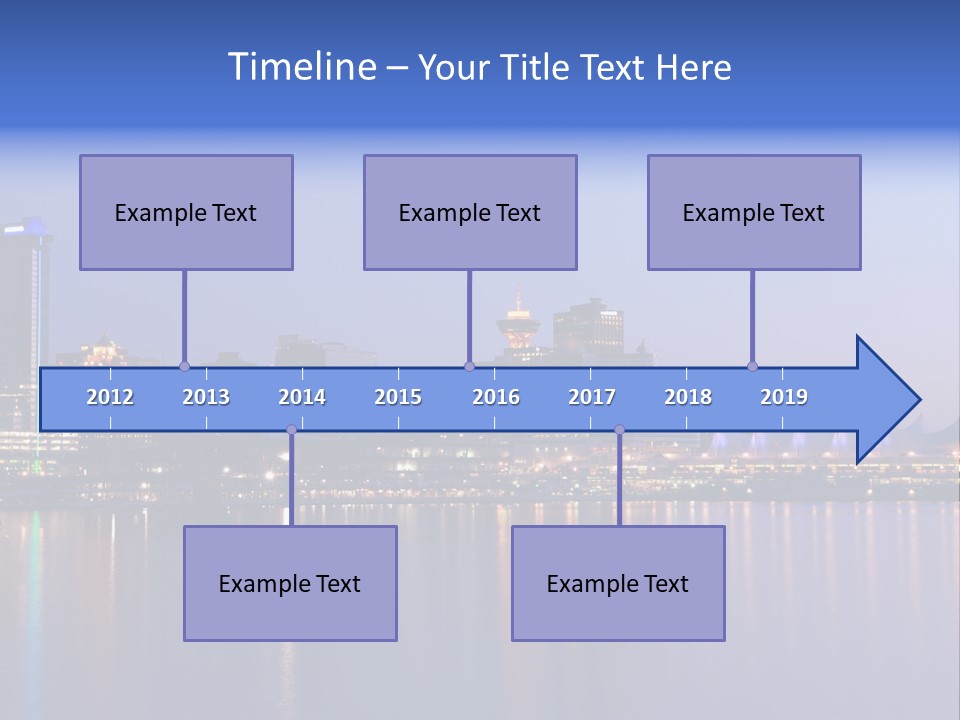 Timeline – Your Title Text Here

Example Text

Example Text

Example Text

2012 2013 2014 2015 2016 2017 2018 2019

Example Text

Example Text